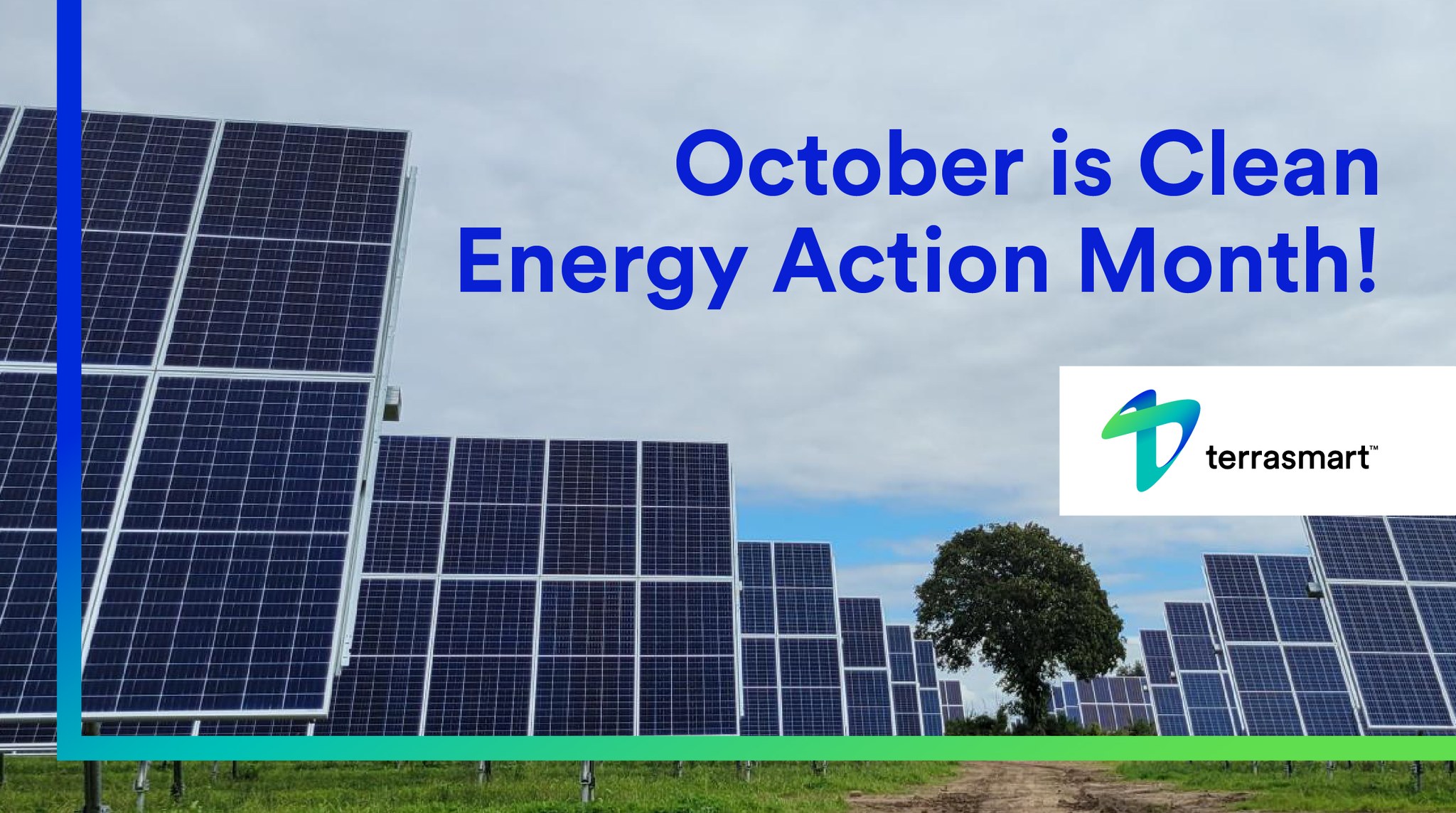 October is Clean Energy Action Month!

terrasmart™